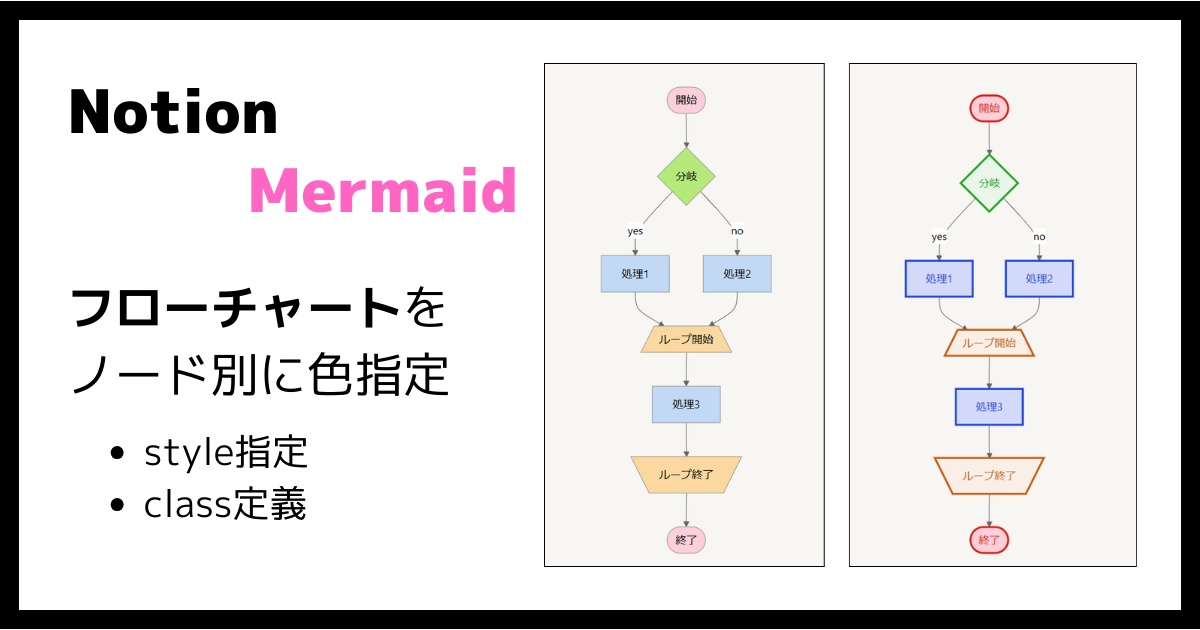 Notion

Mermaid

フローチャートを
ノード別に色指定

• style指定
• class定義

開始
分岐
yes
no
処理1
処理2
ループ開始
処理3
ループ終了
終了

開始
分岐
yes
no
処理1
処理2
ループ開始
処理3
ループ終了
終了